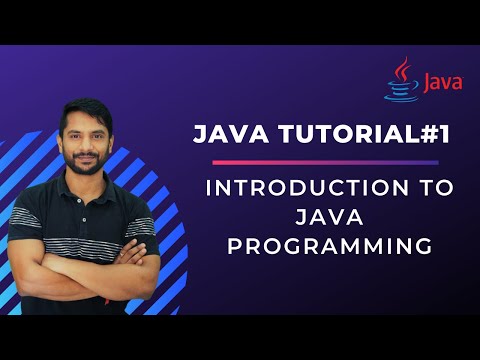 Java

JAVA TUTORIAL#1

INTRODUCTION TO JAVA PROGRAMMING